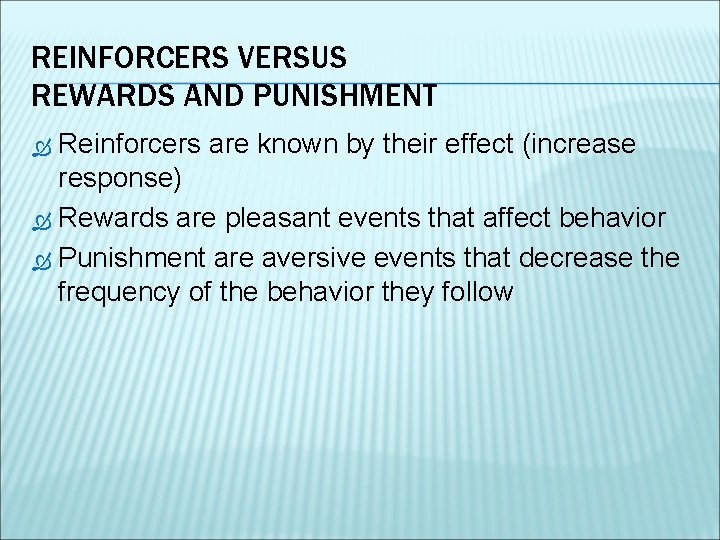 REINFORCERS VERSUS
REWARDS AND PUNISHMENT

Reinforcers are known by their effect (increase response)

Rewards are pleasant events that affect behavior

Punishment are aversive events that decrease the frequency of the behavior they follow